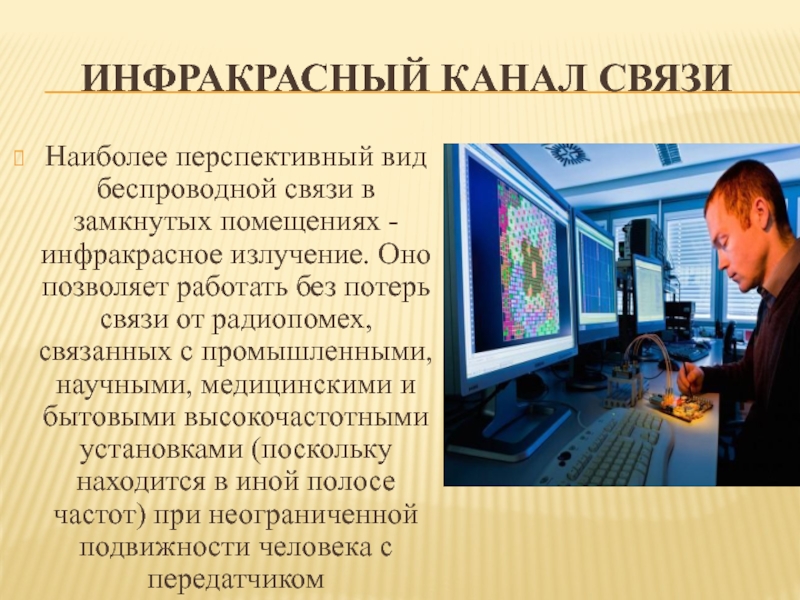 ИНФРАКРАСНЫЙ КАНАЛ СВЯЗИ

Наиболее перспективный вид беспроводной связи в замкнутых помещениях - инфракрасное излучение. Оно позволяет работать без потерь связи от радиопомех, связанных с промышленными, научными, медицинскими и бытовыми высокочастотными установками (поскольку находится в иной полосе частот) при неограниченной подвижности человека с передатчиком